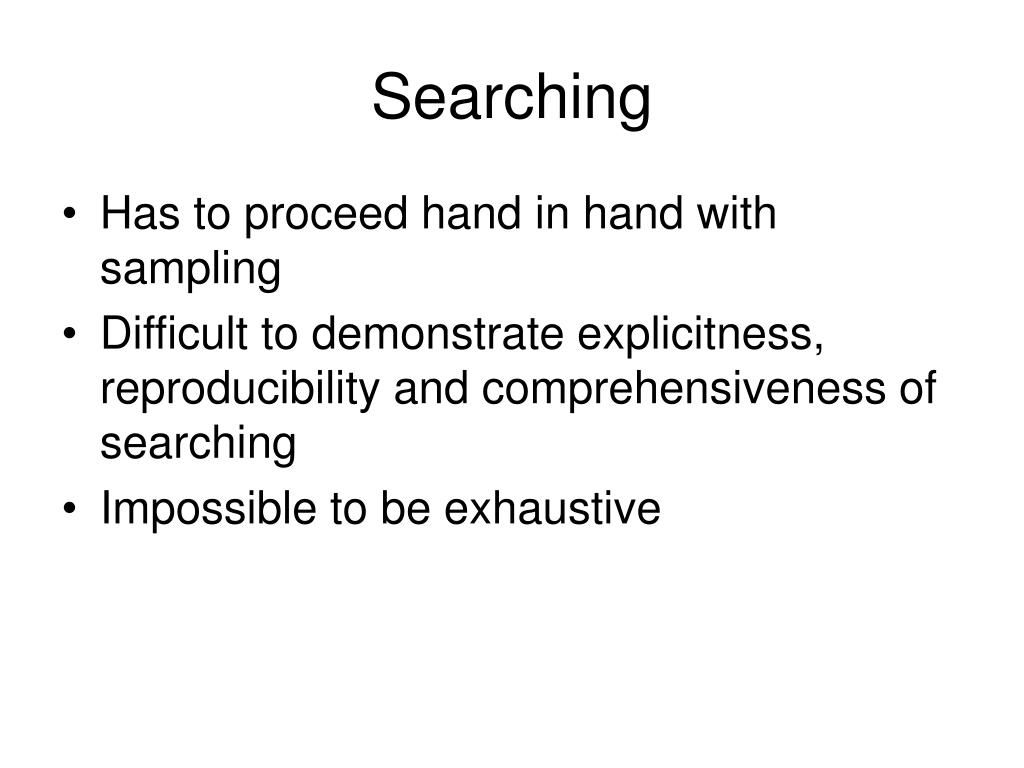 Searching

• Has to proceed hand in hand with sampling
• Difficult to demonstrate explicitness, reproducibility and comprehensiveness of searching
• Impossible to be exhaustive